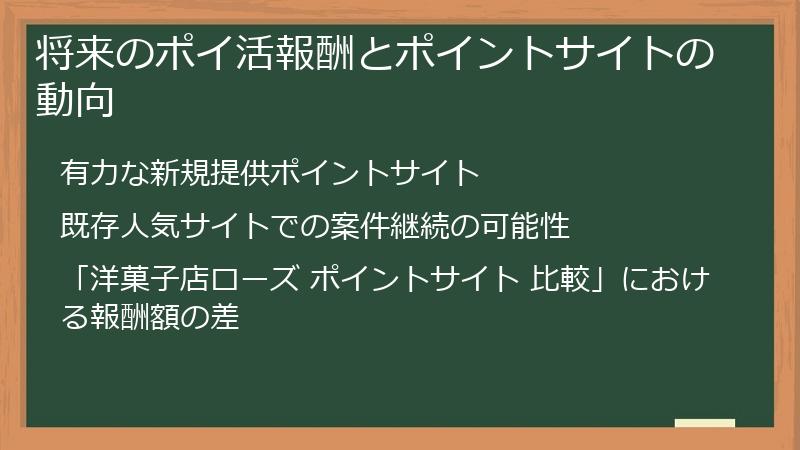 将来のポイ活報酬とポイントサイトの動向

有力な新規提供ポイントサイト

既存人気サイトでの案件継続の可能性

「洋菓子店ローズ ポイントサイト 比較」における報酬額の差